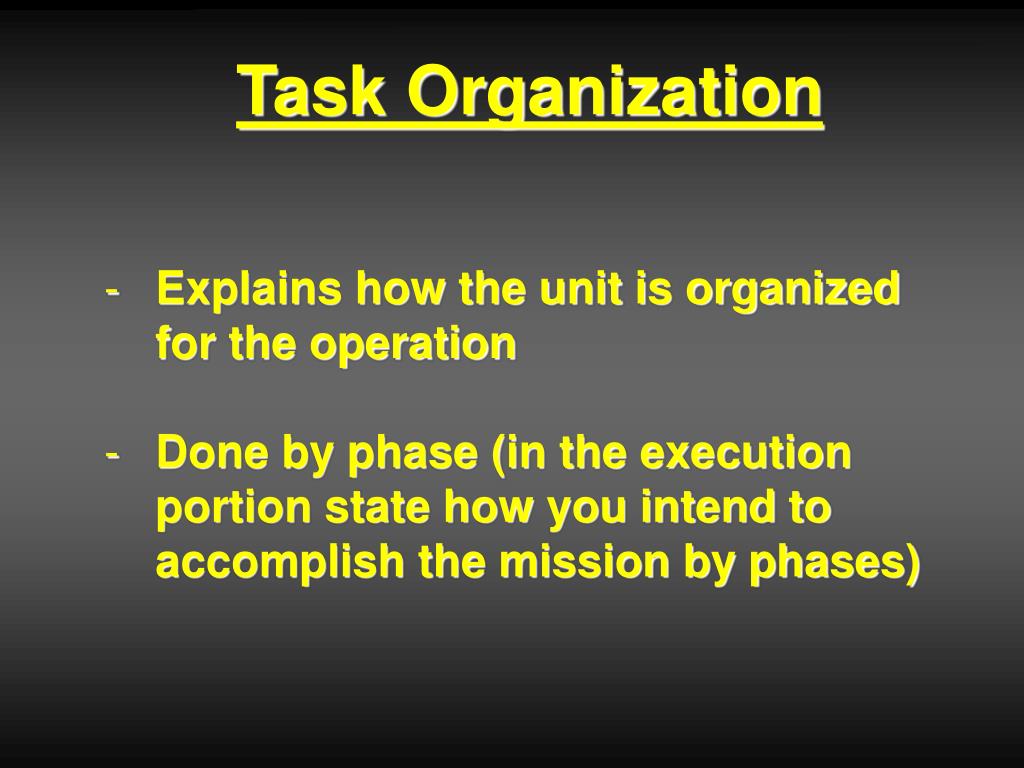 Task Organization

- Explains how the unit is organized for the operation

- Done by phase (in the execution portion state how you intend to accomplish the mission by phases)